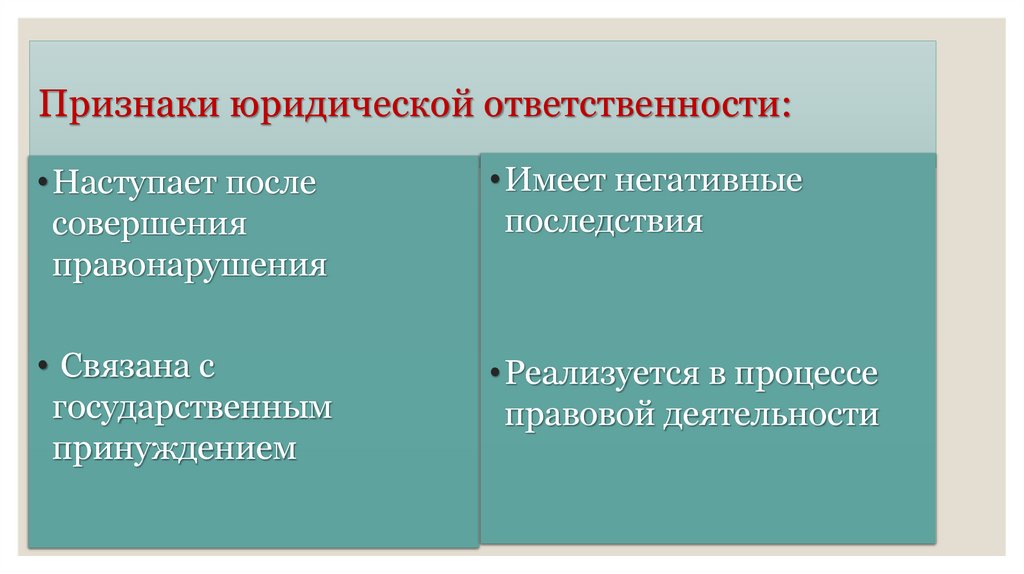 Признаки юридической ответственности:

• Наступает после совершения правонарушения

• Связана с государственным принуждением

• Имеет негативные последствия

• Реализуется в процессе правовой деятельности